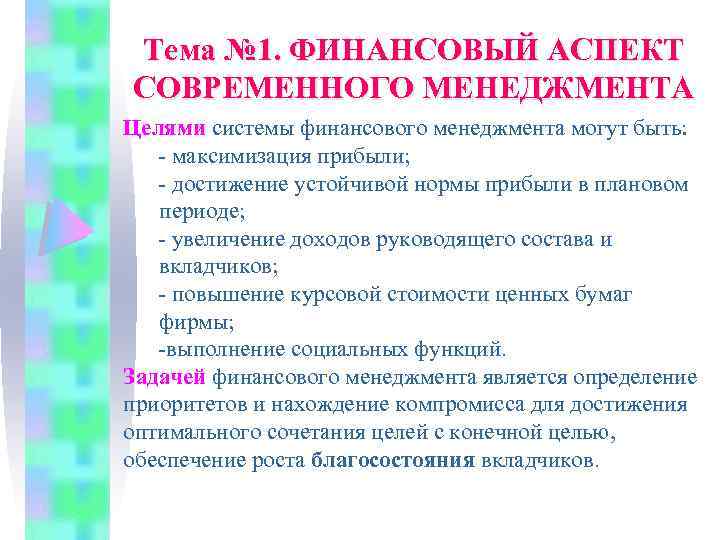 Тема №1. ФИНАНСОВЫЙ АСПЕКТ СОВРЕМЕННОГО МЕНЕДЖМЕНТА

Целями системы финансового менеджмента могут быть:
- максимизация прибыли;
- достижение устойчивой нормы прибыли в плановом периоде;
- увеличение доходов руководящего состава и вкладчиков;
- повышение курсовой стоимости ценных бумаг фирмы;
-выполнение социальных функций.

Задачей финансового менеджмента является определение приоритетов и нахождение компромисса для достижения оптимального сочетания целей с конечной целью, обеспечение роста благосостояния вкладчиков.